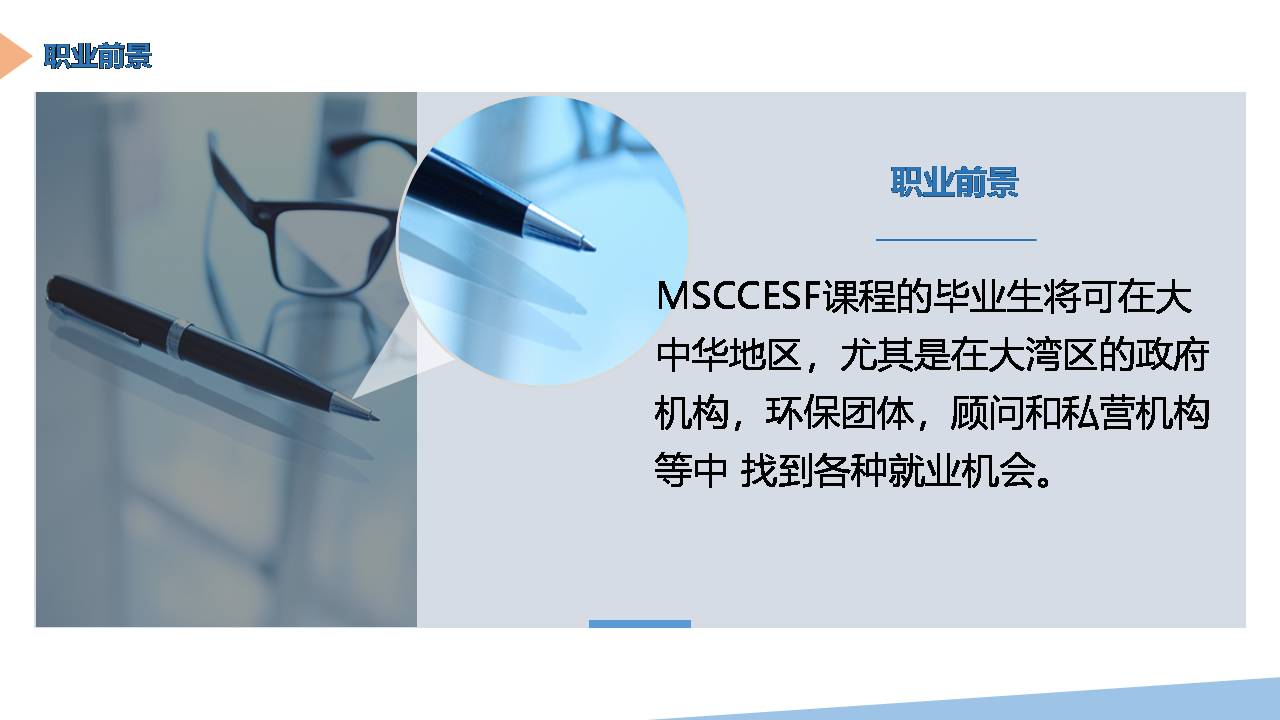 职业前景

职业前景

MSCCESF课程的毕业生将可在大中华地区，尤其是在大湾区的政府机构，环保团体，顾问和私营机构等中 找到各种就业机会。